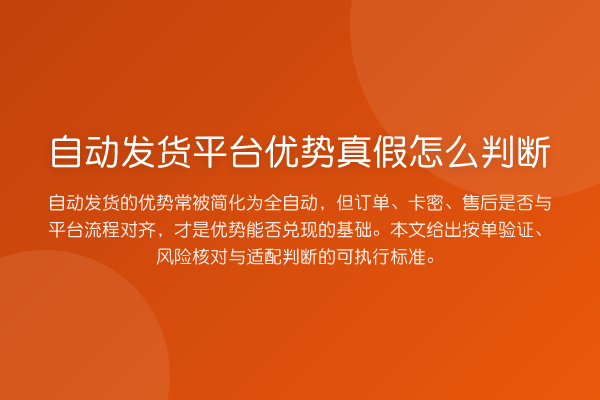 自动发货平台优势真假怎么判断

自动发货的优势常被简化为全自动，但订单、卡密、售后是否与平台流程对齐，才是优势能否兑现的基础。本文给出按单验证、风险核对与适配判断的可执行标准。